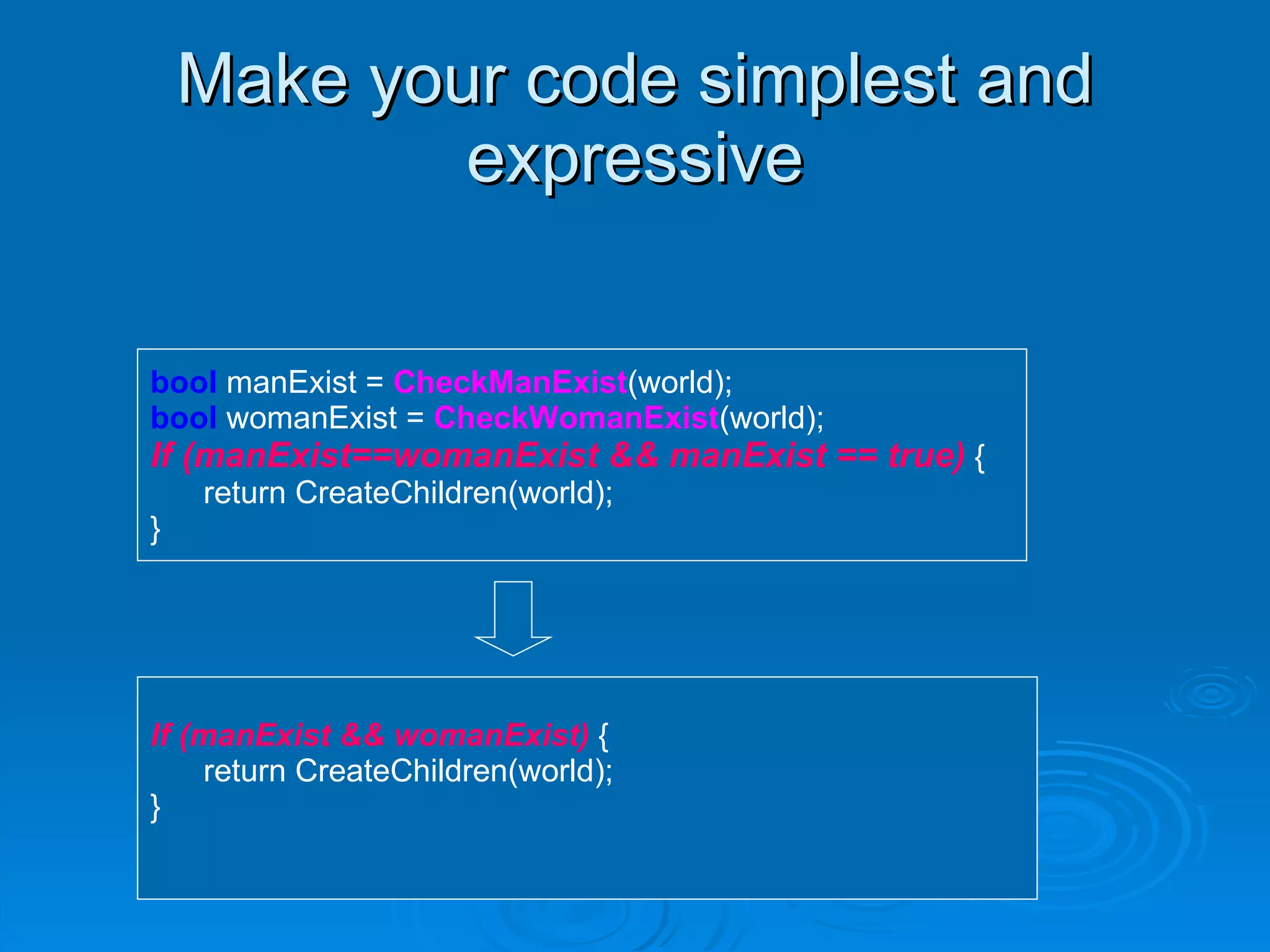 Make your code simplest and expressive

bool manExist = CheckManExist(world);
bool womanExist = CheckWomanExist(world);
If (manExist==womanExist && manExist == true) {
return CreateChildren(world);
}

If (manExist && womanExist) {
return CreateChildren(world);
}